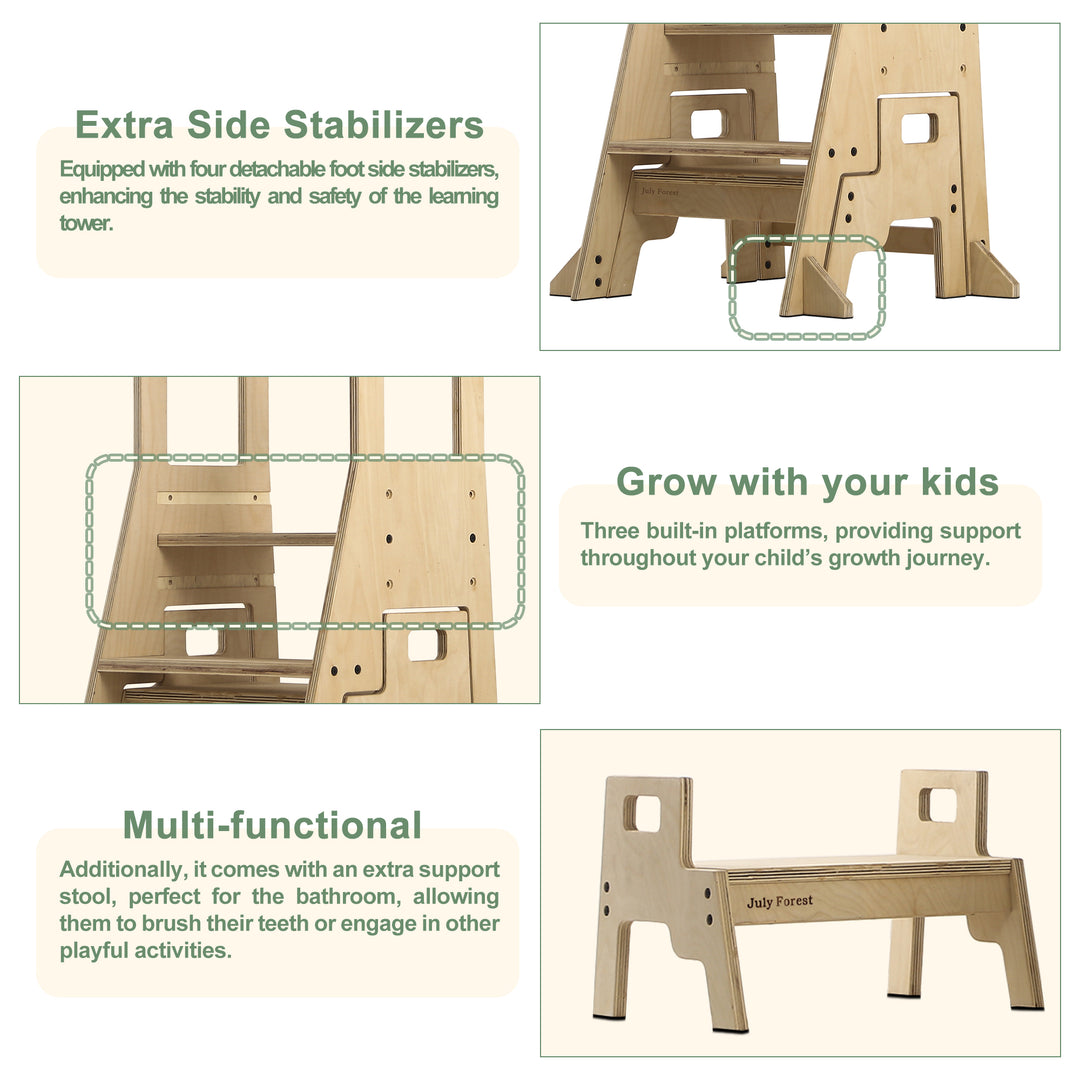 Extra Side Stabilizers

Equipped with four detachable foot side stabilizers, enhancing the stability and safety of the learning tower.

July Forest

Grow with your kids

Three built-in platforms, providing support throughout your child's growth journey.

Multi-functional

Additionally, it comes with an extra support stool, perfect for the bathroom, allowing them to brush their teeth or engage in other playful activities.

July Forest